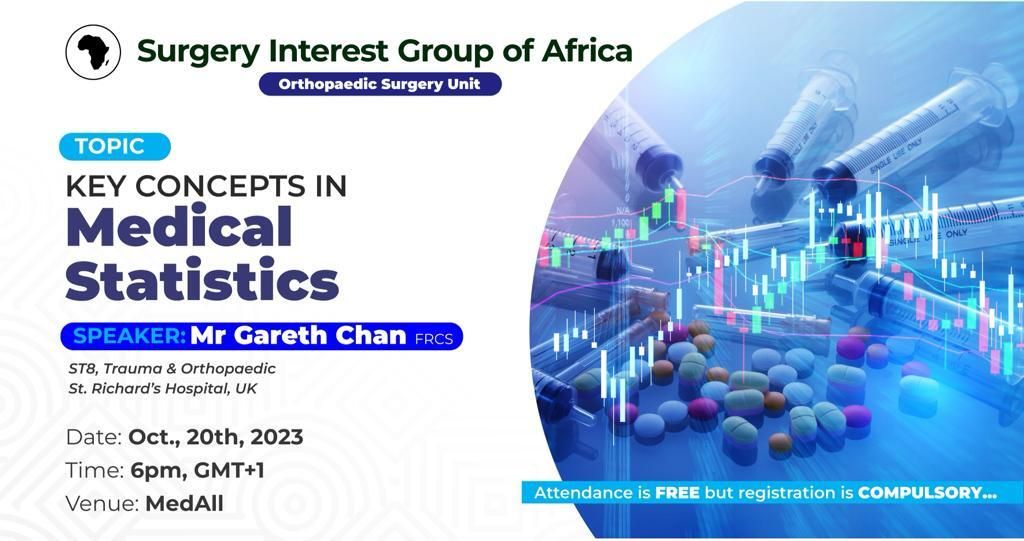 Surgery Interest Group of Africa

Orthopaedic Surgery Unit

TOPIC

KEY CONCEPTS IN

Medical Statistics

SPEAKER: Mr Gareth Chan FRCS

ST8, Trauma & Orthopaedic
St. Richard's Hospital, UK

Date: Oct., 20th, 2023

Time: 6pm, GMT+1

Venue: MedAll

SINGLE USE ONLY

SINGLE USE ONLY

Attendance is FREE but registration is COMPULSORY...